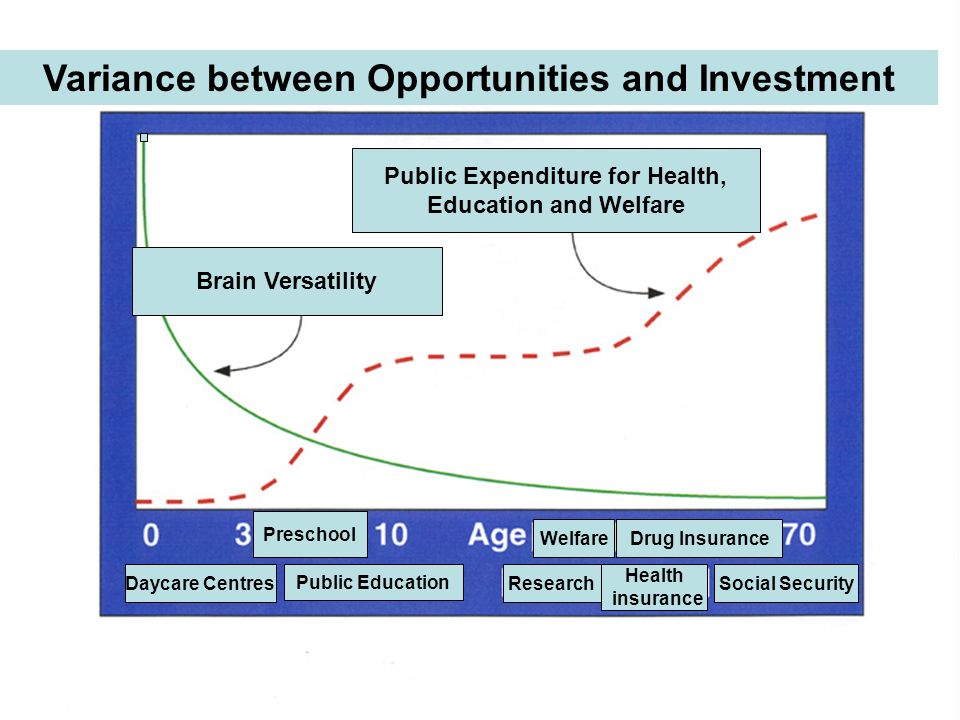 Variance between Opportunities and Investment

Public Expenditure for Health, Education and Welfare

Brain Versatility

0 3 Preschool 10 Age Welfare Drug Insurance 70

Daycare Centres Public Education Research Health insurance Social Security